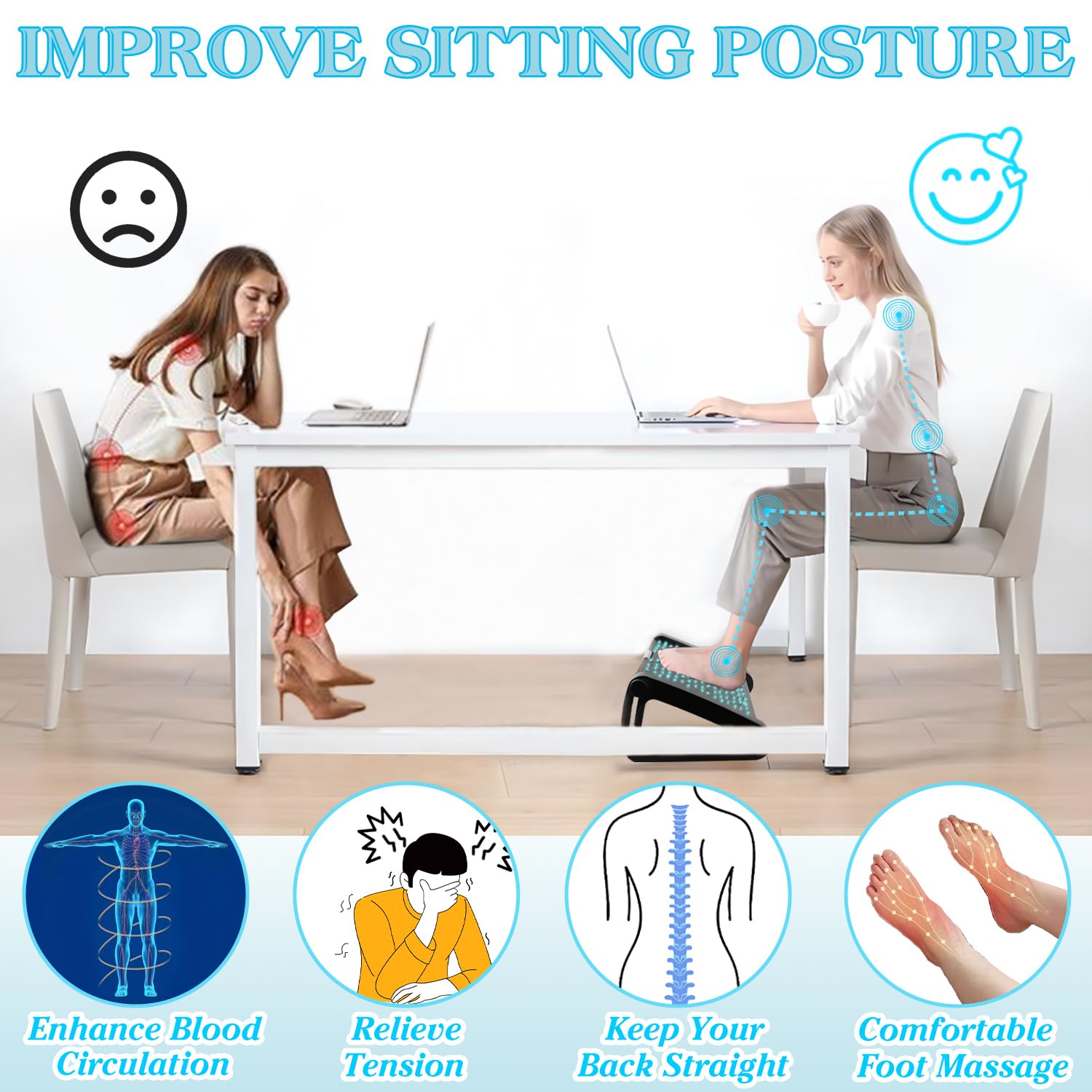 IMPROVE SITTING POSTURE

Enhance Blood Circulation

Relieve Tension

Keep Your Back Straight

Comfortable Foot Massage